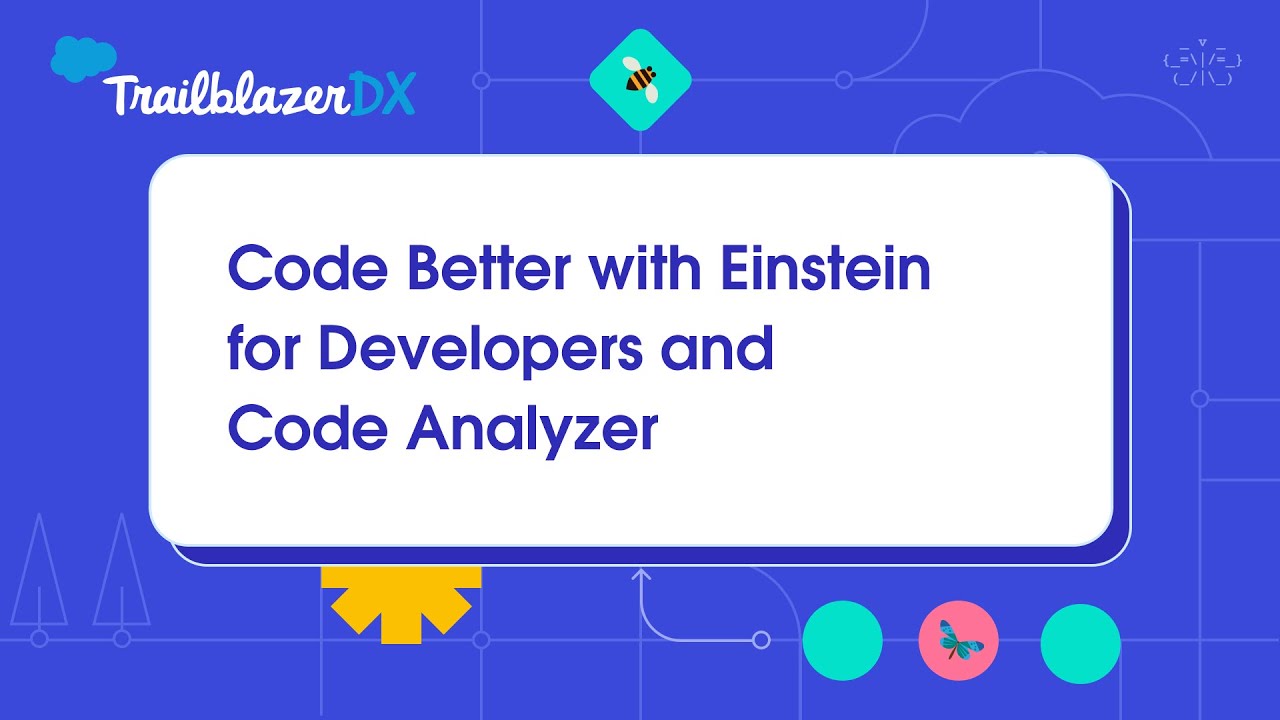 TrailblazerDX

Code Better with Einstein for Developers and Code Analyzer